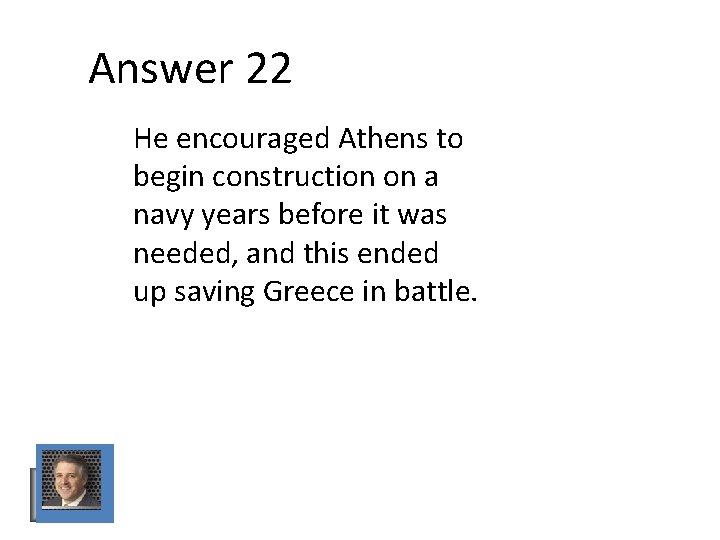 Answer 22

He encouraged Athens to begin construction on a navy years before it was needed, and this ended up saving Greece in battle.